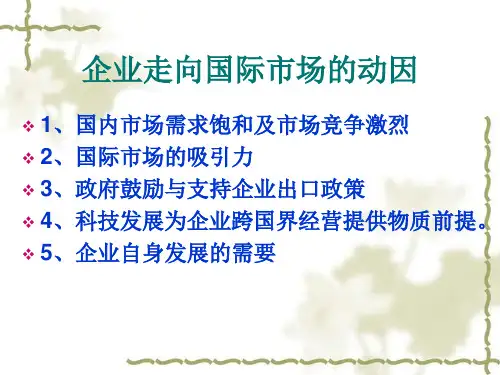 企业走向国际市场的动因

1、国内市场需求饱和及市场竞争激烈
2、国际市场的吸引力
3、政府鼓励与支持企业出口政策
4、科技发展为企业跨国界经营提供物质前提。
5、企业自身发展的需要